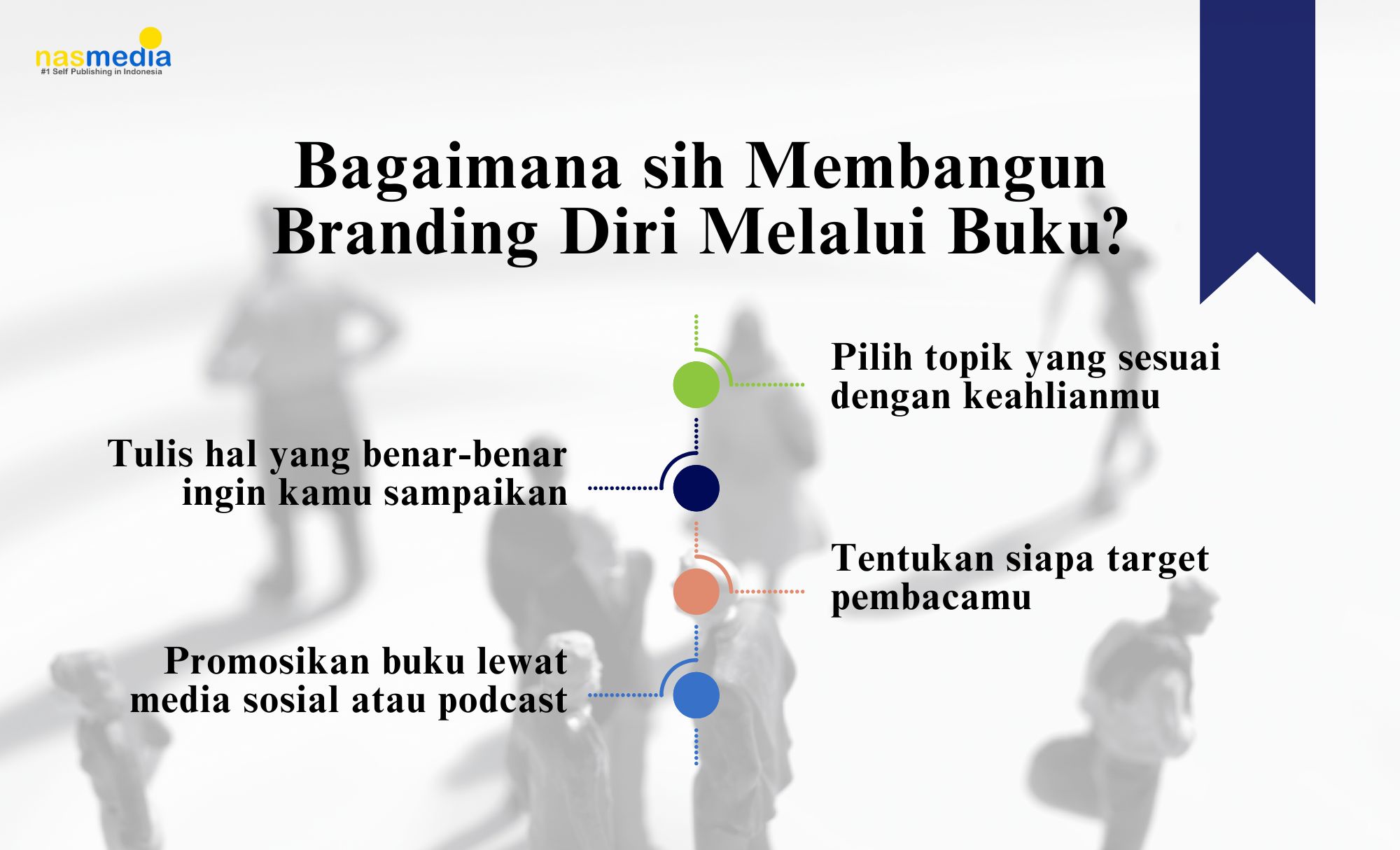 nasmedia
#1 Self Publishing in Indonesia

Bagaimana sih Membangun Branding Diri Melalui Buku?

Pilih topik yang sesuai dengan keahlianmu

Tulis hal yang benar-benar ingin kamu sampaikan

Tentukan siapa target pembacamu

Promosikan buku lewat media sosial atau podcast